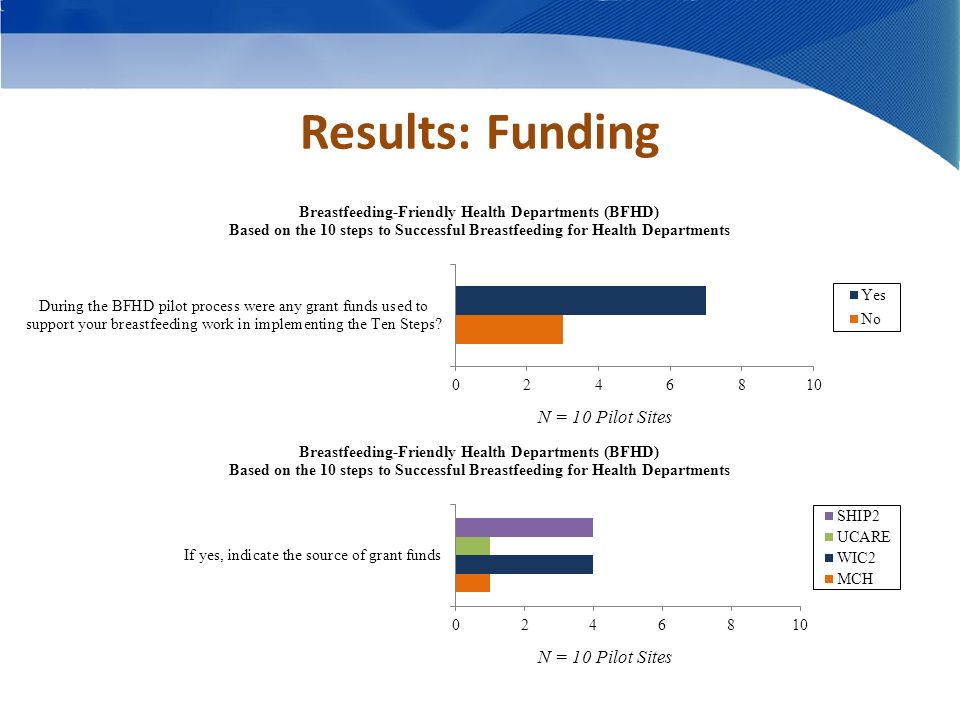 Results: Funding

Breastfeeding-Friendly Health Departments (BFHD)
Based on the 10 steps to Successful Breastfeeding for Health Departments

During the BFHD pilot process were any grant funds used to support your breastfeeding work in implementing the Ten Steps?

Yes
No

0 2 4 6 8 10

N = 10 Pilot Sites

Breastfeeding-Friendly Health Departments (BFHD)
Based on the 10 steps to Successful Breastfeeding for Health Departments

If yes, indicate the source of grant funds

SHIP2
UCARE
WIC2
MCH

0 2 4 6 8 10

N = 10 Pilot Sites